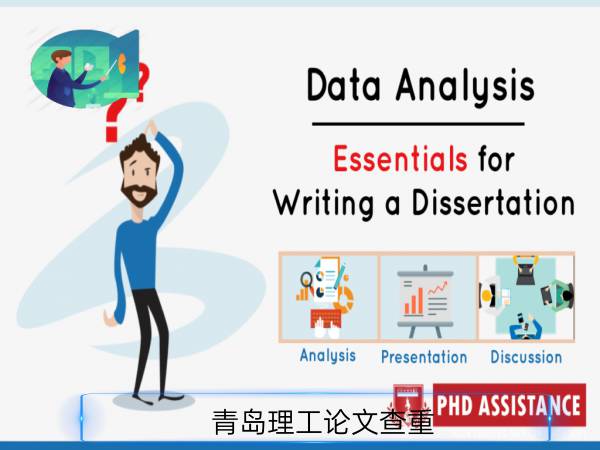 Data Analysis

Essentials for Writing a Dissertation

Analysis

Presentation

Discussion

PHD ASSISTANCE

青岛理工论文查重